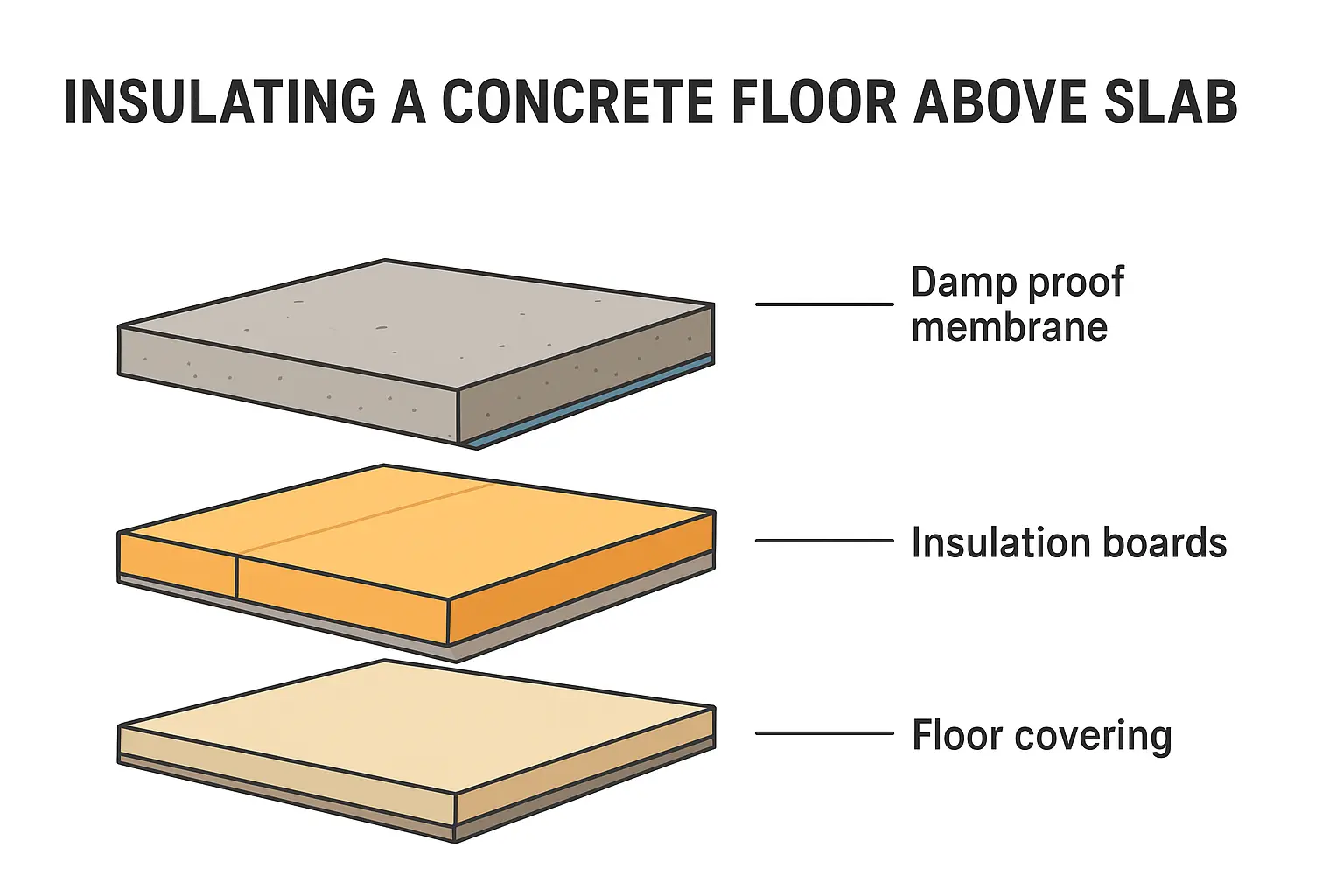 INSULATING A CONCRETE FLOOR ABOVE SLAB

Damp proof membrane

Insulation boards

Floor covering